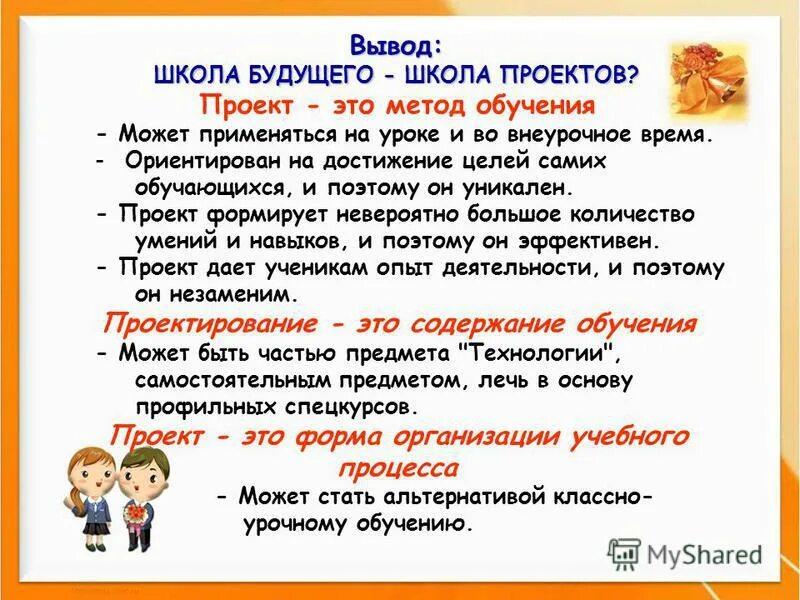 Вывод:
ШКОЛА БУДУЩЕГО - ШКОЛА ПРОЕКТОВ?
Проект - это метод обучения

- Может применяться на уроке и во внеурочное время.
- Ориентирован на достижение целей самих обучающихся, и поэтому он уникален.
- Проект формирует невероятно большое количество умений и навыков, и поэтому он эффективен.
- Проект дает ученикам опыт деятельности, и поэтому он незаменим.

Проектирование - это содержание обучения

- Может быть частью предмета "Технологии", самостоятельным предметом, лечь в основу профильных спецкурсов.

Проект - это форма организации учебного процесса

- Может стать альтернативой классно-урочному обучению.

MyShared